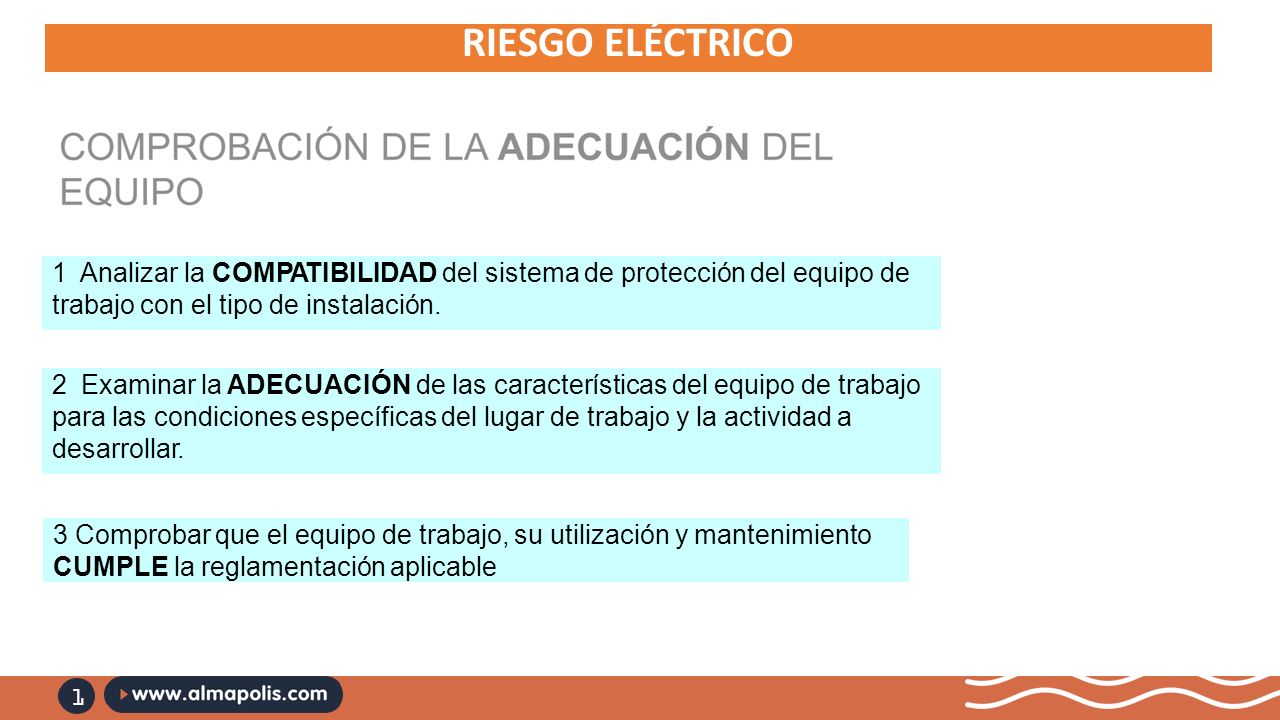 RIESGO ELÉCTRICO

COMPROBACIÓN DE LA ADECUACIÓN DEL EQUIPO

1 Analizar la COMPATIBILIDAD del sistema de protección del equipo de trabajo con el tipo de instalación.

2 Examinar la ADECUACIÓN de las características del equipo de trabajo para las condiciones específicas del lugar de trabajo y la actividad a desarrollar.

3 Comprobar que el equipo de trabajo, su utilización y mantenimiento CUMPLE la reglamentación aplicable

1

www.almapolis.com